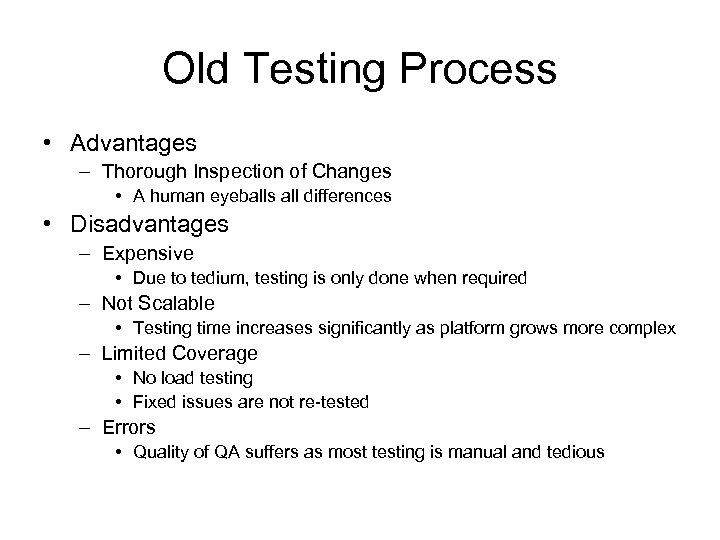 Old Testing Process

• Advantages
  – Thorough Inspection of Changes
    • A human eyeballs all differences
• Disadvantages
  – Expensive
    • Due to tedium, testing is only done when required
  – Not Scalable
    • Testing time increases significantly as platform grows more complex
  – Limited Coverage
    • No load testing
    • Fixed issues are not re-tested
  – Errors
    • Quality of QA suffers as most testing is manual and tedious